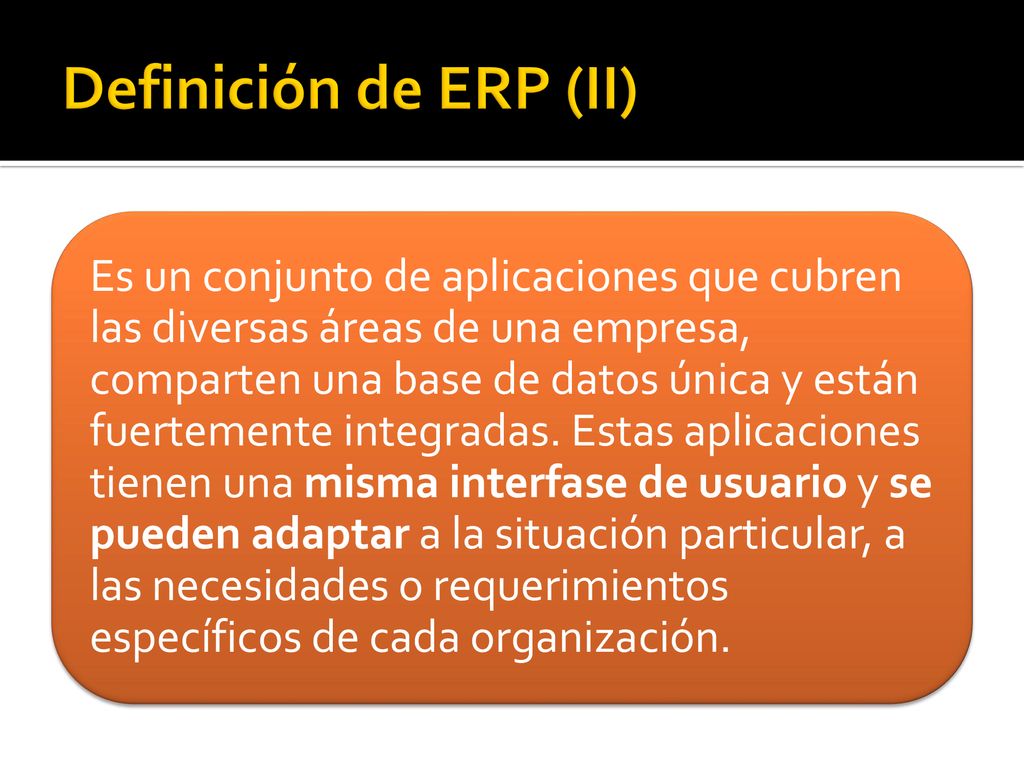 Definición de ERP (II)

Es un conjunto de aplicaciones que cubren las diversas áreas de una empresa, comparten una base de datos única y están fuertemente integradas. Estas aplicaciones tienen una misma interfase de usuario y se pueden adaptar a la situación particular, a las necesidades o requerimientos específicos de cada organización.